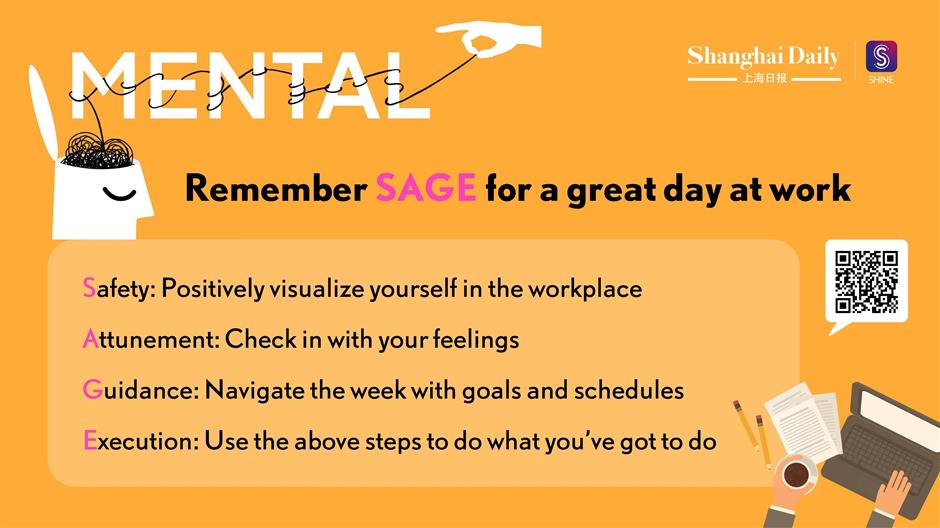 MENTAL

Shanghai Daily
上海日报
SHINE

Remember SAGE for a great day at work

Safety: Positively visualize yourself in the workplace

Attunement: Check in with your feelings

Guidance: Navigate the week with goals and schedules

Execution: Use the above steps to do what you've got to do